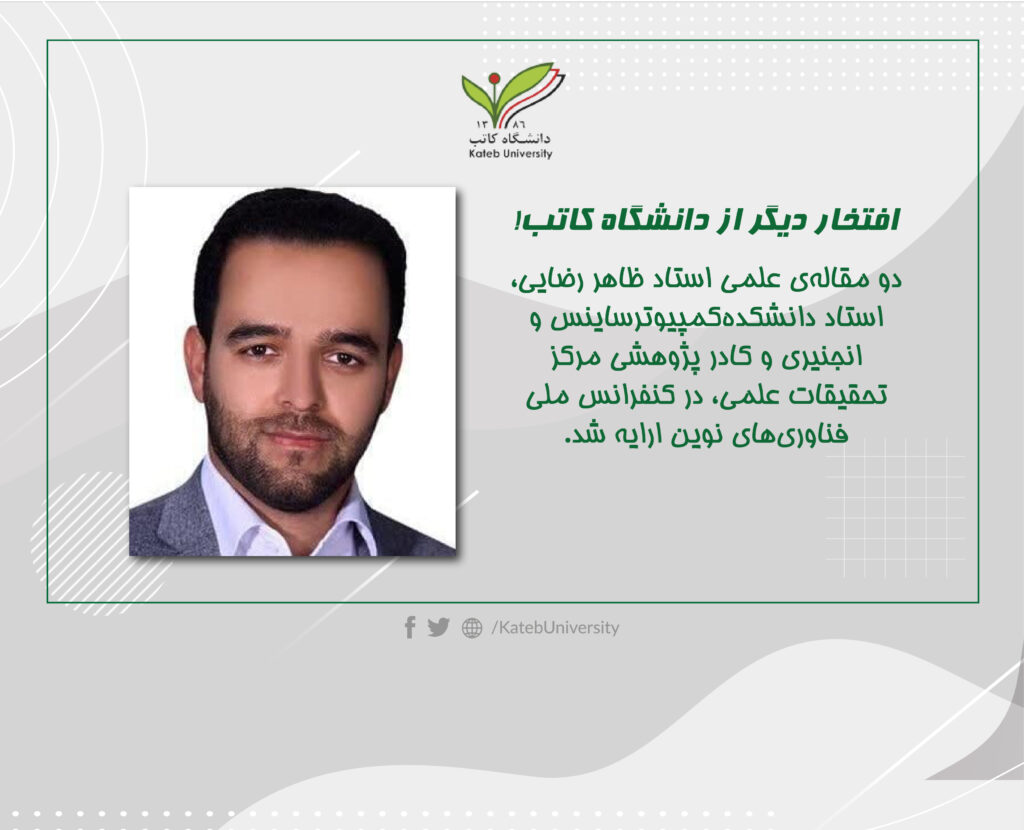 ۱۳۸۶
دانشگاه کاتب
Kateb University

افتخار دیگر از دانشگاه کاتب!

دو مقاله‌ی علمی استاد ظاهر رضایی، استاد دانشکده‌کمپیوترساینس و انجنیری و کادر پژوهشی مرکز تحقیقات علمی، در کنفرانس ملی فناوری‌های نوین ارایه شد.

/KatebUniversity